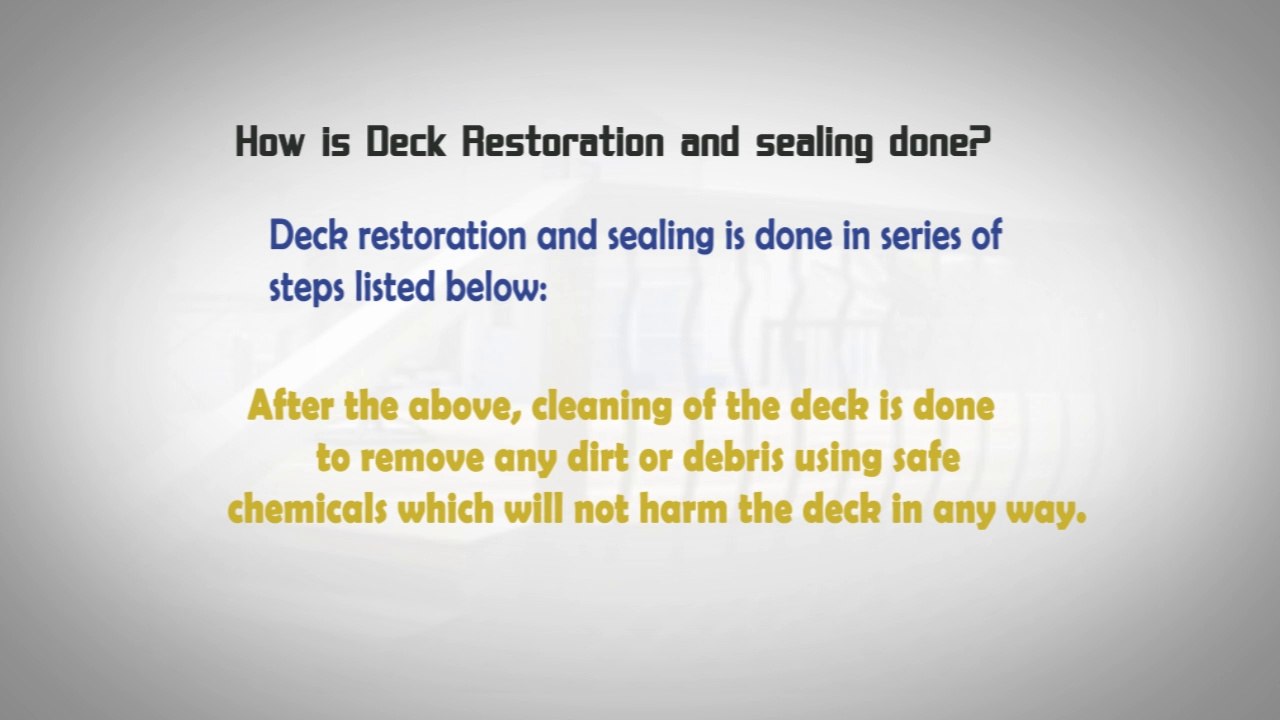 How is Deck Restoration and sealing done?

Deck restoration and sealing is done in series of steps listed below:

After the above, cleaning of the deck is done to remove any dirt or debris using safe chemicals which will not harm the deck in any way.